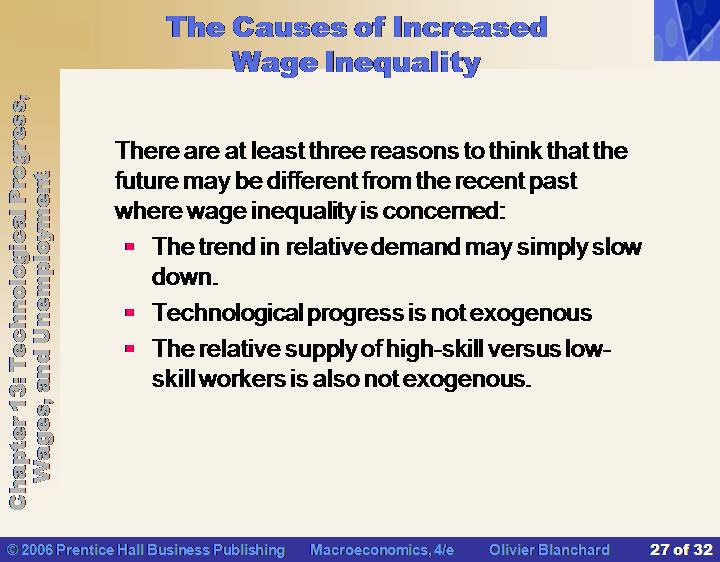 The Causes of Increased Wage Inequality

Chapter 13: Technological Progress, Wages, and Unemployment

There are at least three reasons to think that the future may be different from the recent past where wage inequality is concerned:

- The trend in relative demand may simply slow down.
- Technological progress is not exogenous
- The relative supply of high-skill versus low-skill workers is also not exogenous.

© 2006 Prentice Hall Business Publishing Macroeconomics, 4/e Olivier Blanchard 27 of 32